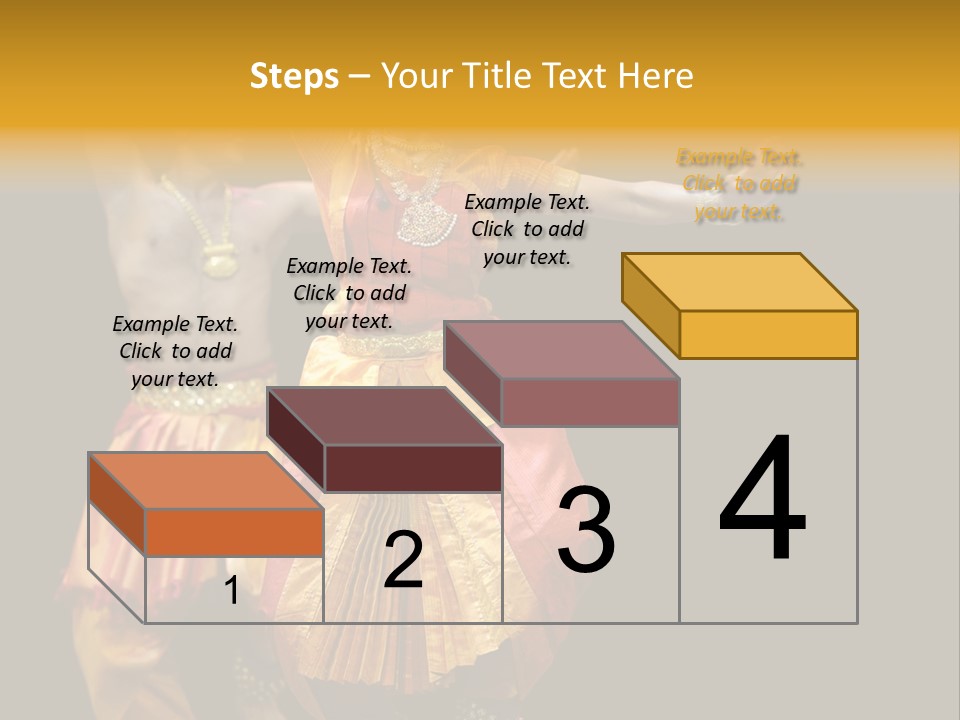 Steps – Your Title Text Here

Example Text. Click to add your text.

Example Text. Click to add your text.

Example Text. Click to add your text.

Example Text. Click to add your text.

1

2

3

4